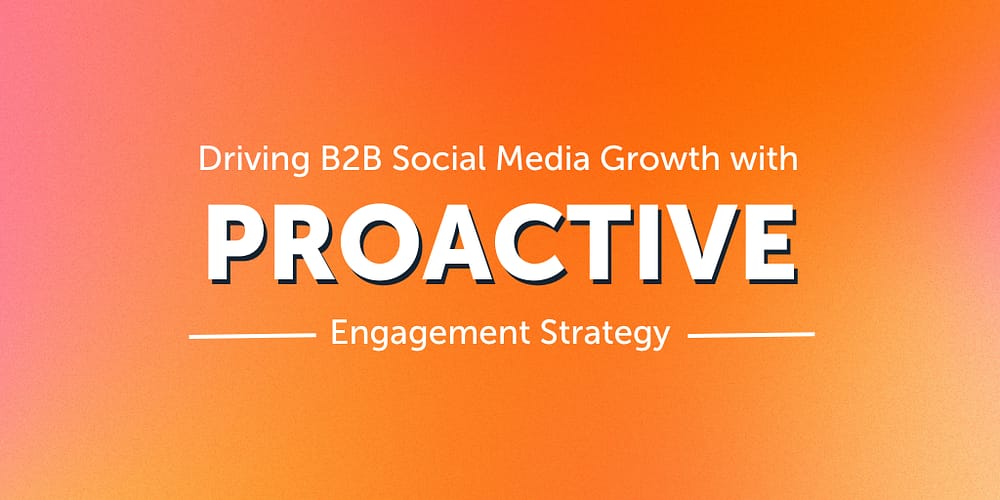 Driving B2B Social Media Growth with

PROACTIVE

Engagement Strategy